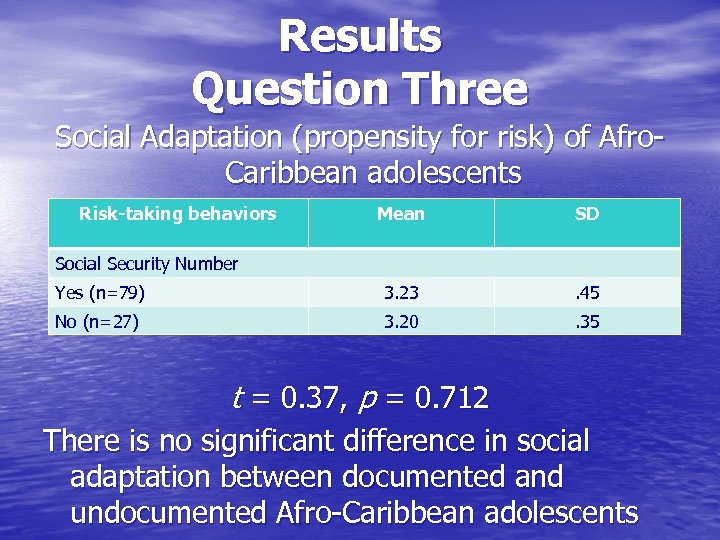 Results
Question Three

Social Adaptation (propensity for risk) of Afro-Caribbean adolescents

| Risk-taking behaviors | Mean | SD |
|---|---|---|
| Social Security Number | | |
| Yes (n=79) | 3.23 | .45 |
| No (n=27) | 3.20 | .35 |

$t = 0.37$, $p = 0.712$

There is no significant difference in social adaptation between documented and undocumented Afro-Caribbean adolescents